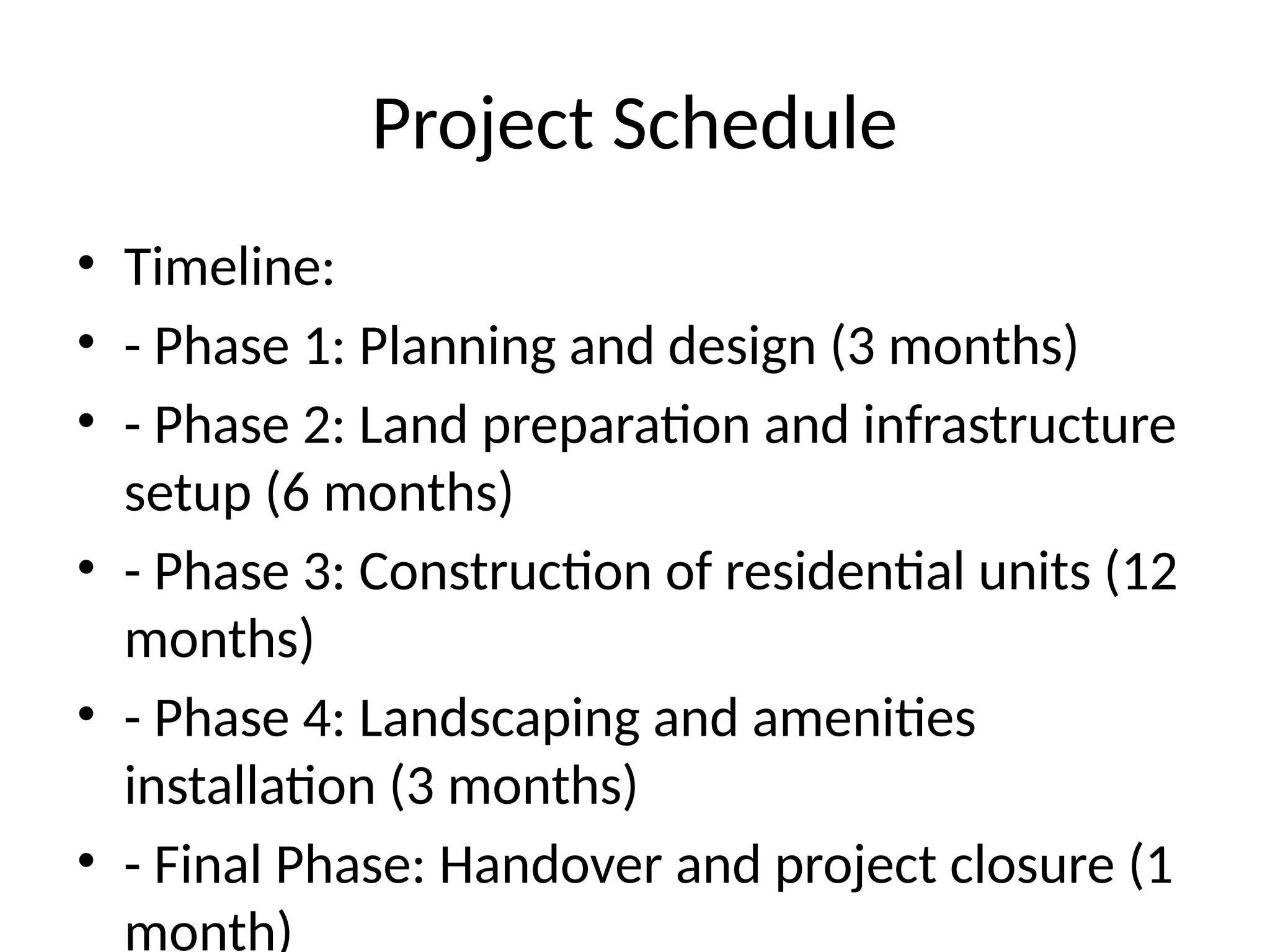 Project Schedule

• Timeline:
• - Phase 1: Planning and design (3 months)
• - Phase 2: Land preparation and infrastructure setup (6 months)
• - Phase 3: Construction of residential units (12 months)
• - Phase 4: Landscaping and amenities installation (3 months)
• - Final Phase: Handover and project closure (1 month)